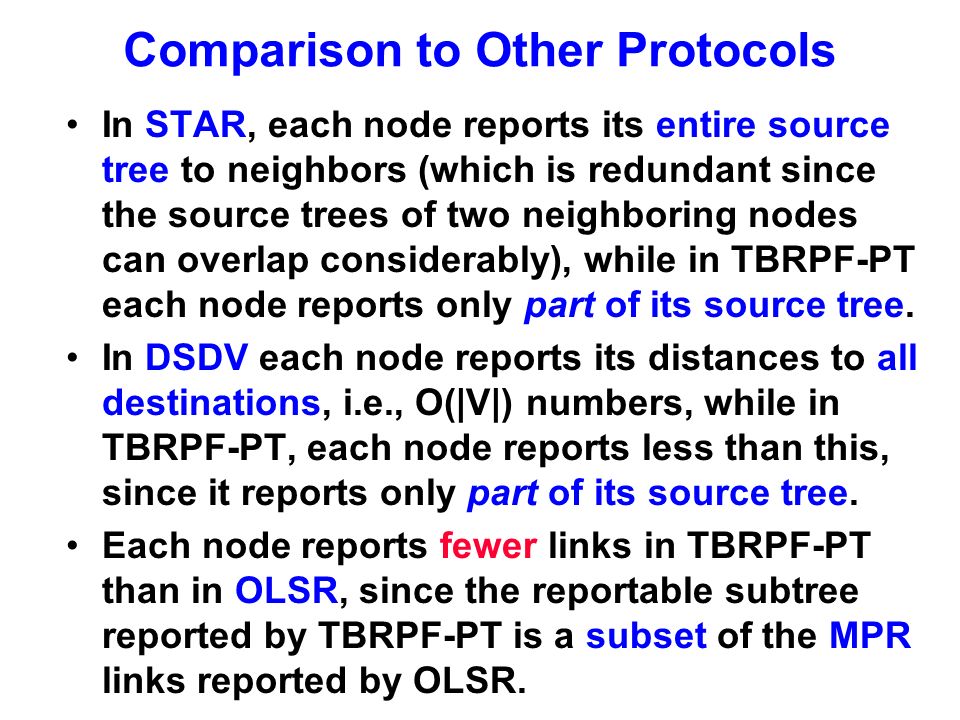 Comparison to Other Protocols

• In STAR, each node reports its entire source tree to neighbors (which is redundant since the source trees of two neighboring nodes can overlap considerably), while in TBRPF-PT each node reports only part of its source tree.

• In DSDV each node reports its distances to all destinations, i.e., O(|V|) numbers, while in TBRPF-PT, each node reports less than this, since it reports only part of its source tree.

• Each node reports fewer links in TBRPF-PT than in OLSR, since the reportable subtree reported by TBRPF-PT is a subset of the MPR links reported by OLSR.